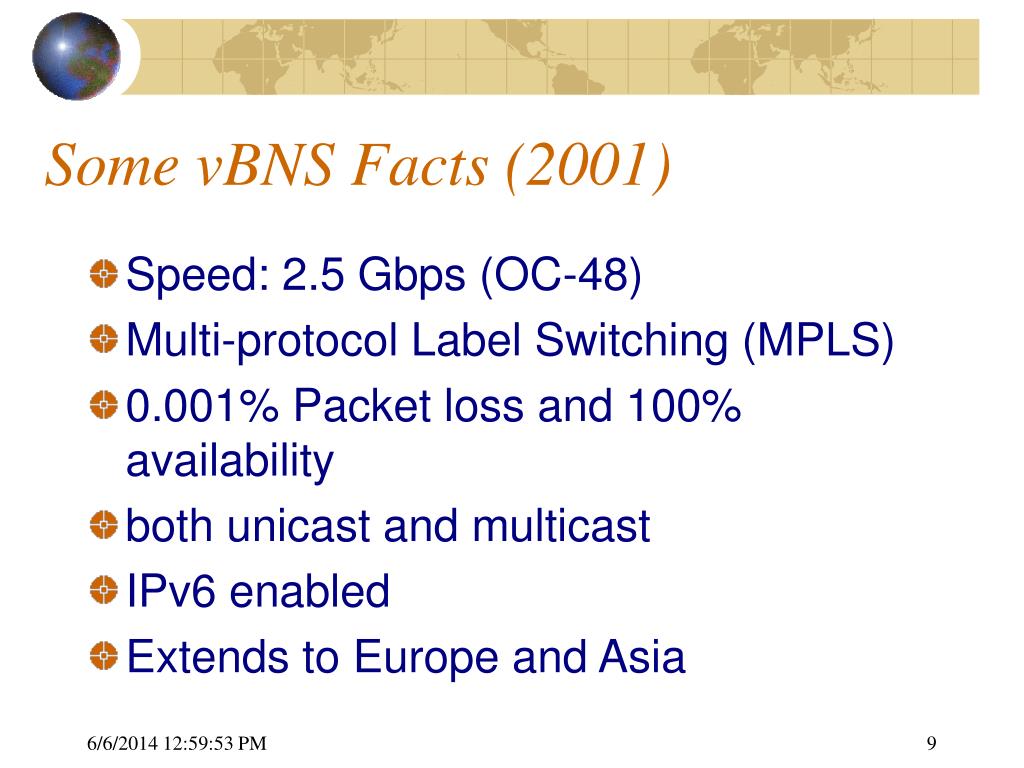 Some vBNS Facts (2001)

Speed: 2.5 Gbps (OC-48)

Multi-protocol Label Switching (MPLS)

0.001% Packet loss and 100% availability

both unicast and multicast

IPv6 enabled

Extends to Europe and Asia

6/6/2014 12:59:53 PM

9